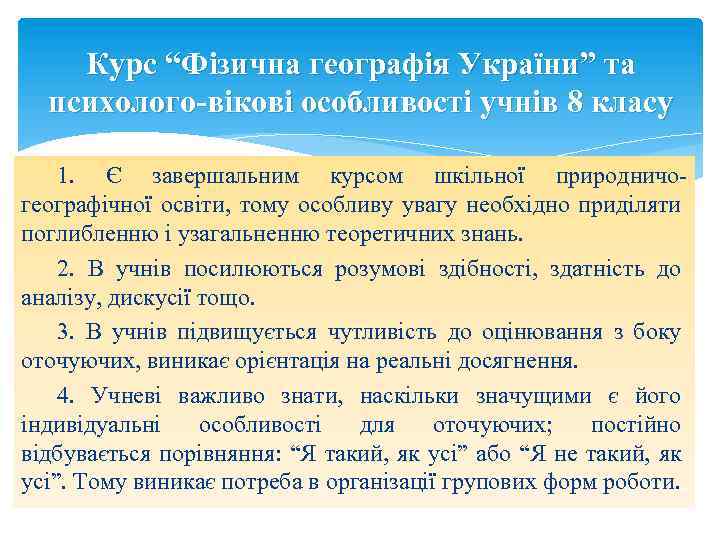 Курс “Фізична географія України” та психолого-вікові особливості учнів 8 класу

1. Є завершальним курсом шкільної природничо-географічної освіти, тому особливу увагу необхідно приділяти поглибленню і узагальненню теоретичних знань.

2. В учнів посилюються розумові здібності, здатність до аналізу, дискусії тощо.

3. В учнів підвищується чутливість до оцінювання з боку оточуючих, виникає орієнтація на реальні досягнення.

4. Учневі важливо знати, наскільки значущими є його індивідуальні особливості для оточуючих; постійно відбувається порівняння: “Я такий, як усі” або “Я не такий, як усі”. Тому виникає потреба в організації групових форм роботи.